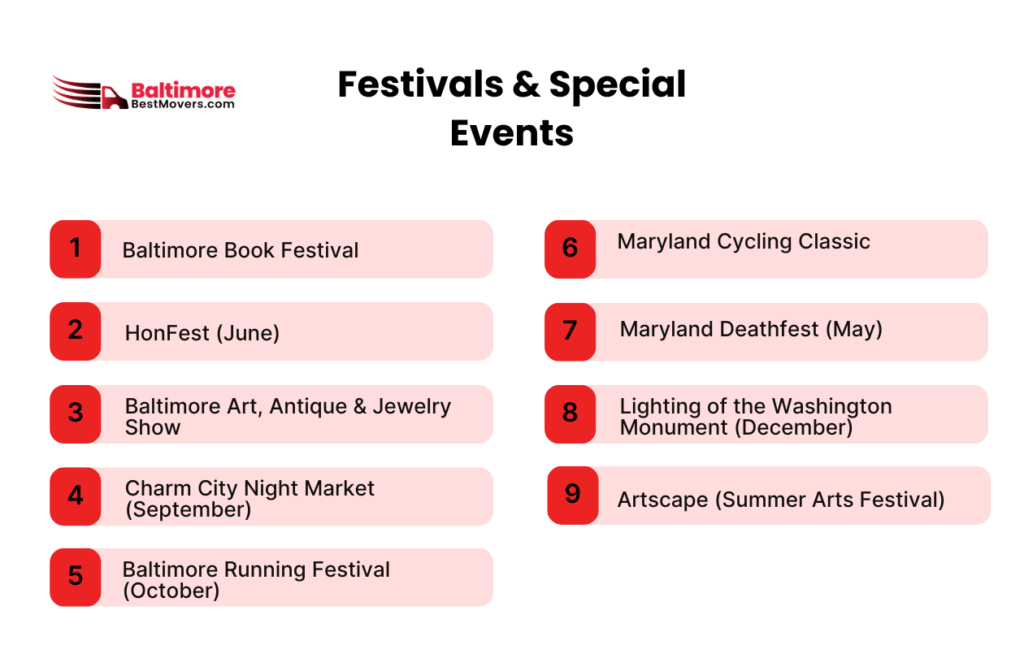 Baltimore
BestMovers.com

Festivals & Special Events

1 Baltimore Book Festival

2 HonFest (June)

3 Baltimore Art, Antique & Jewelry Show

4 Charm City Night Market (September)

5 Baltimore Running Festival (October)

6 Maryland Cycling Classic

7 Maryland Deathfest (May)

8 Lighting of the Washington Monument (December)

9 Artscape (Summer Arts Festival)